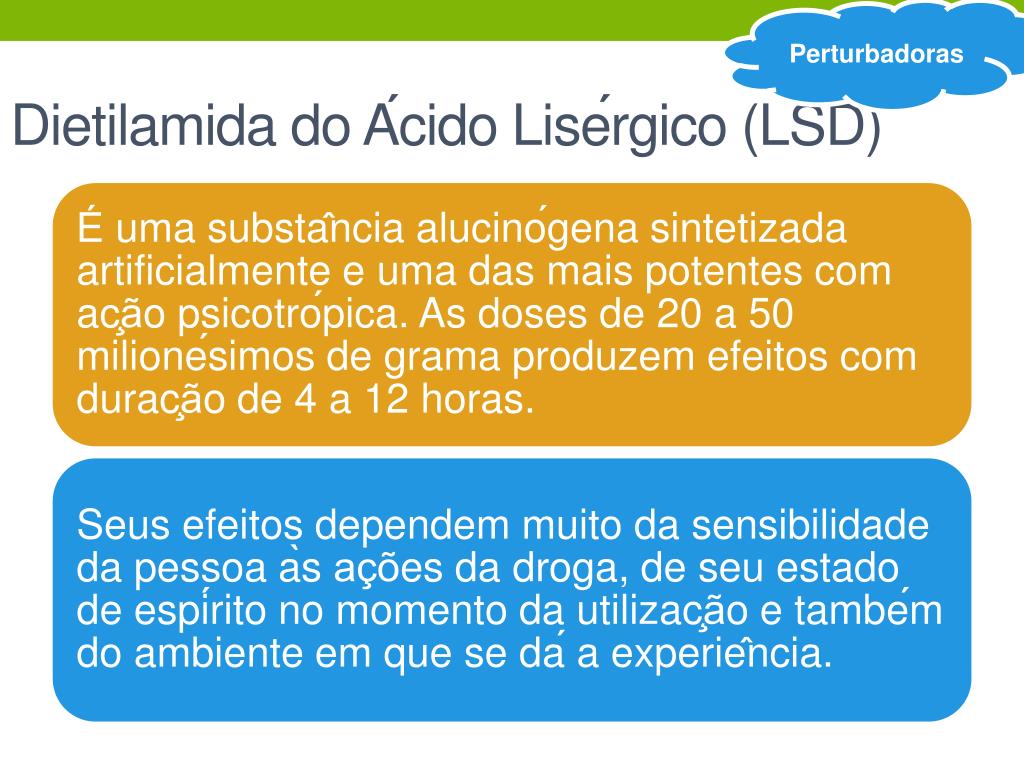 Perturbadoras

Dietilamida do Ácido Lisérgico (LSD)

É uma substância alucinógena sintetizada artificialmente e uma das mais potentes com ação psicotrópica. As doses de 20 a 50 milionésimos de grama produzem efeitos com duração de 4 a 12 horas.

Seus efeitos dependem muito da sensibilidade da pessoa às ações da droga, de seu estado de espírito no momento da utilização e também do ambiente em que se dá a experiência.